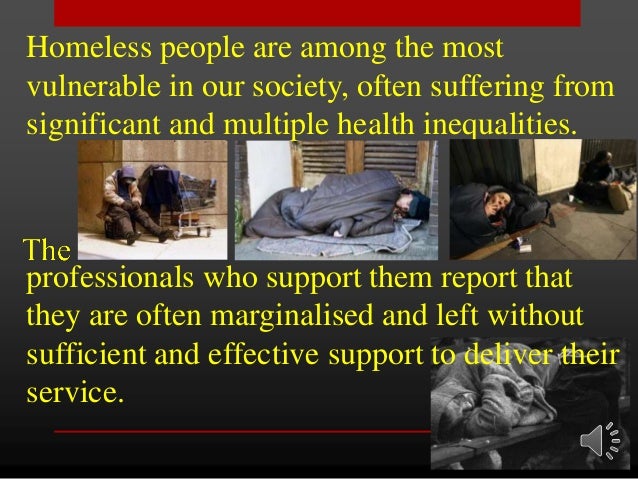 Homeless people are among the most vulnerable in our society, often suffering from significant and multiple health inequalities.

The professionals who support them report that they are often marginalised and left without sufficient and effective support to deliver their service.